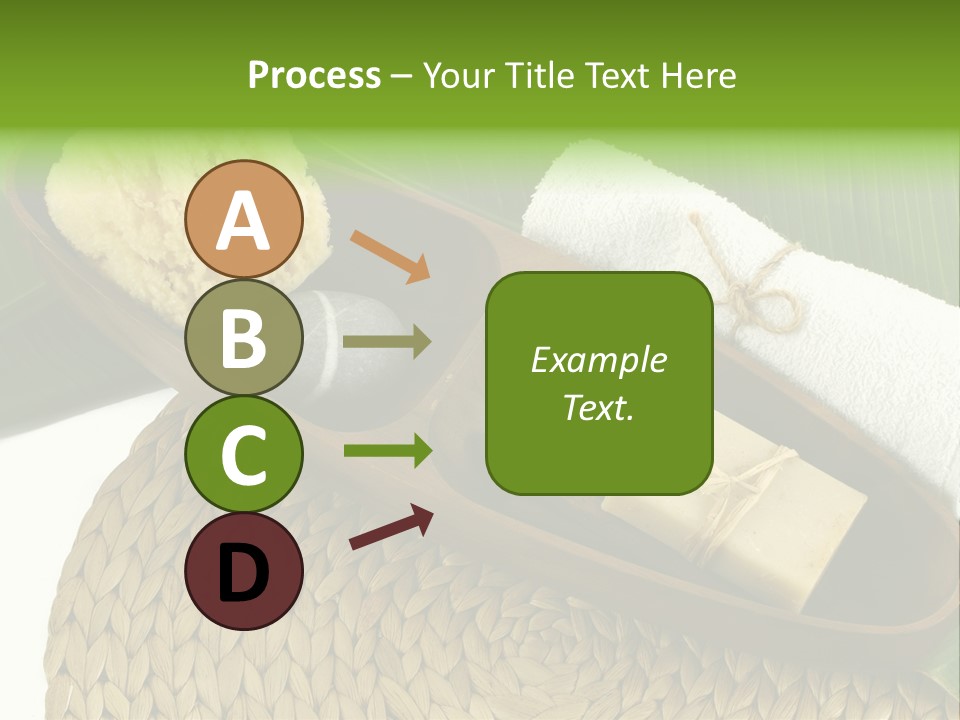 Process – Your Title Text Here

A

B

C

D

Example Text.